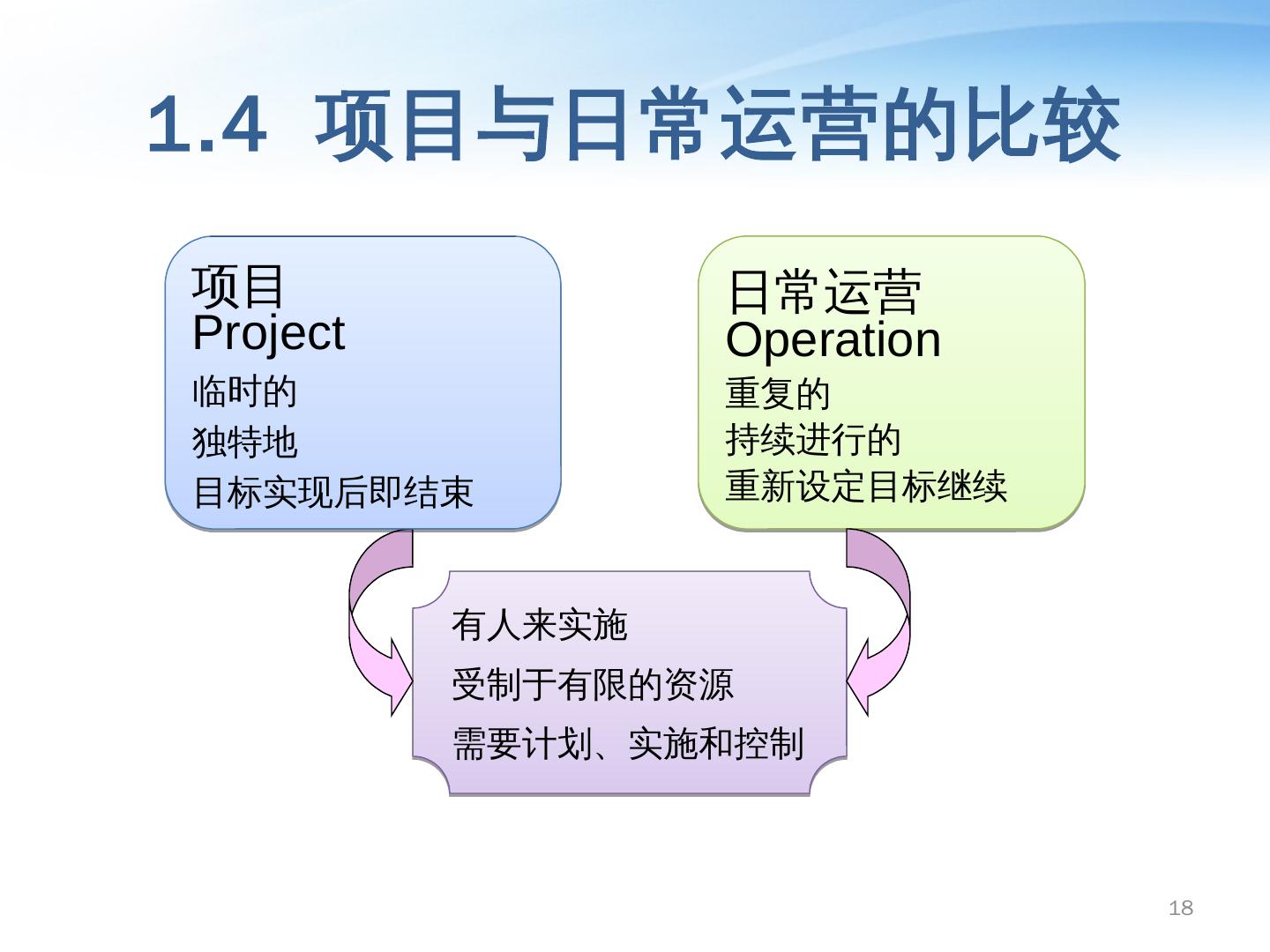 1.4 项目与日常运营的比较

项目
Project
临时的
独特地
目标实现后即结束

日常运营
Operation
重复的
持续进行的
重新设定目标继续

有人来实施
受制于有限的资源
需要计划、实施和控制

18